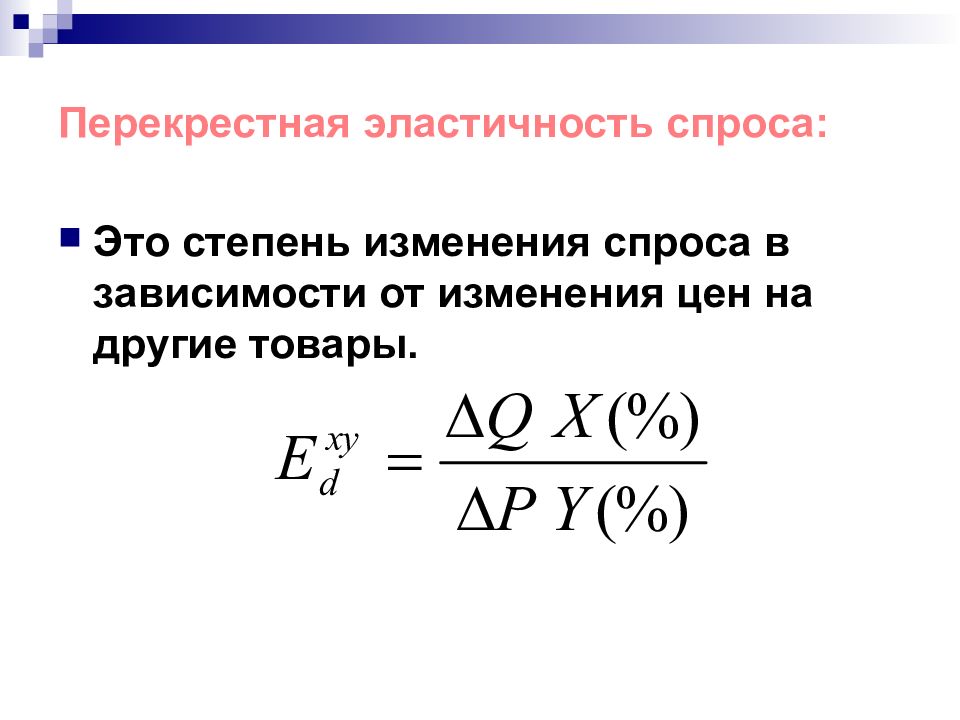 Перекрестная эластичность спроса:

Это степень изменения спроса в зависимости от изменения цен на другие товары.

$E_d^{xy} = \frac{\Delta Q\ X(\%)}{\Delta P\ Y(\%)}$